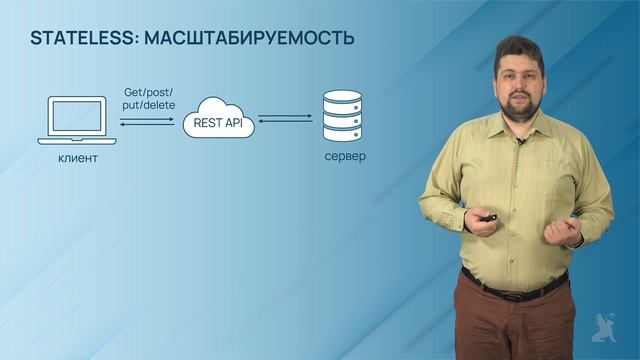 STATELESS: МАСШТАБИРУЕМОСТЬ

Get/post/
put/delete

REST API

клиент

сервер